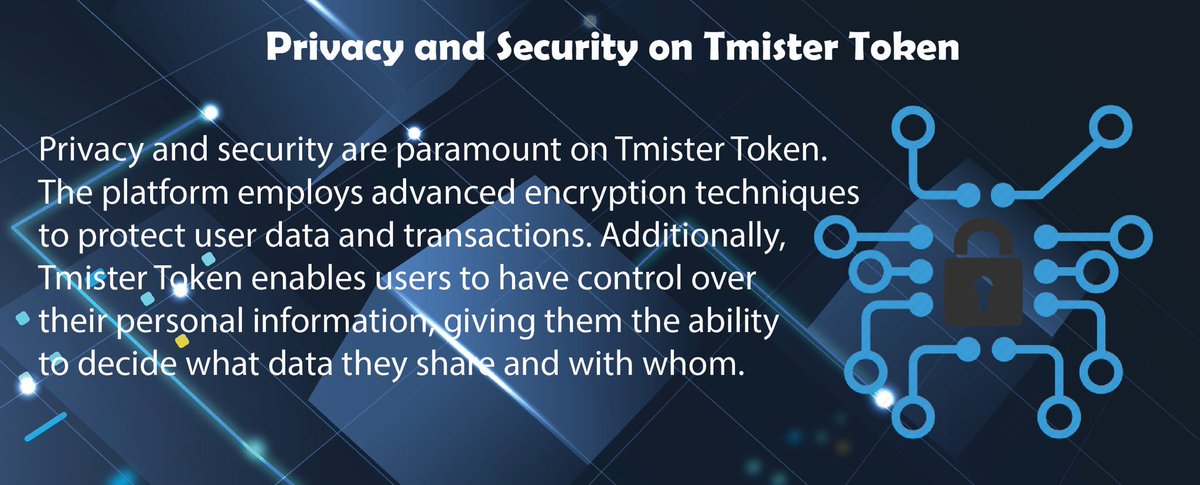 Privacy and Security on Tmister Token

Privacy and security are paramount on Tmister Token. The platform employs advanced encryption techniques to protect user data and transactions. Additionally, Tmister Token enables users to have control over their personal information, giving them the ability to decide what data they share and with whom.